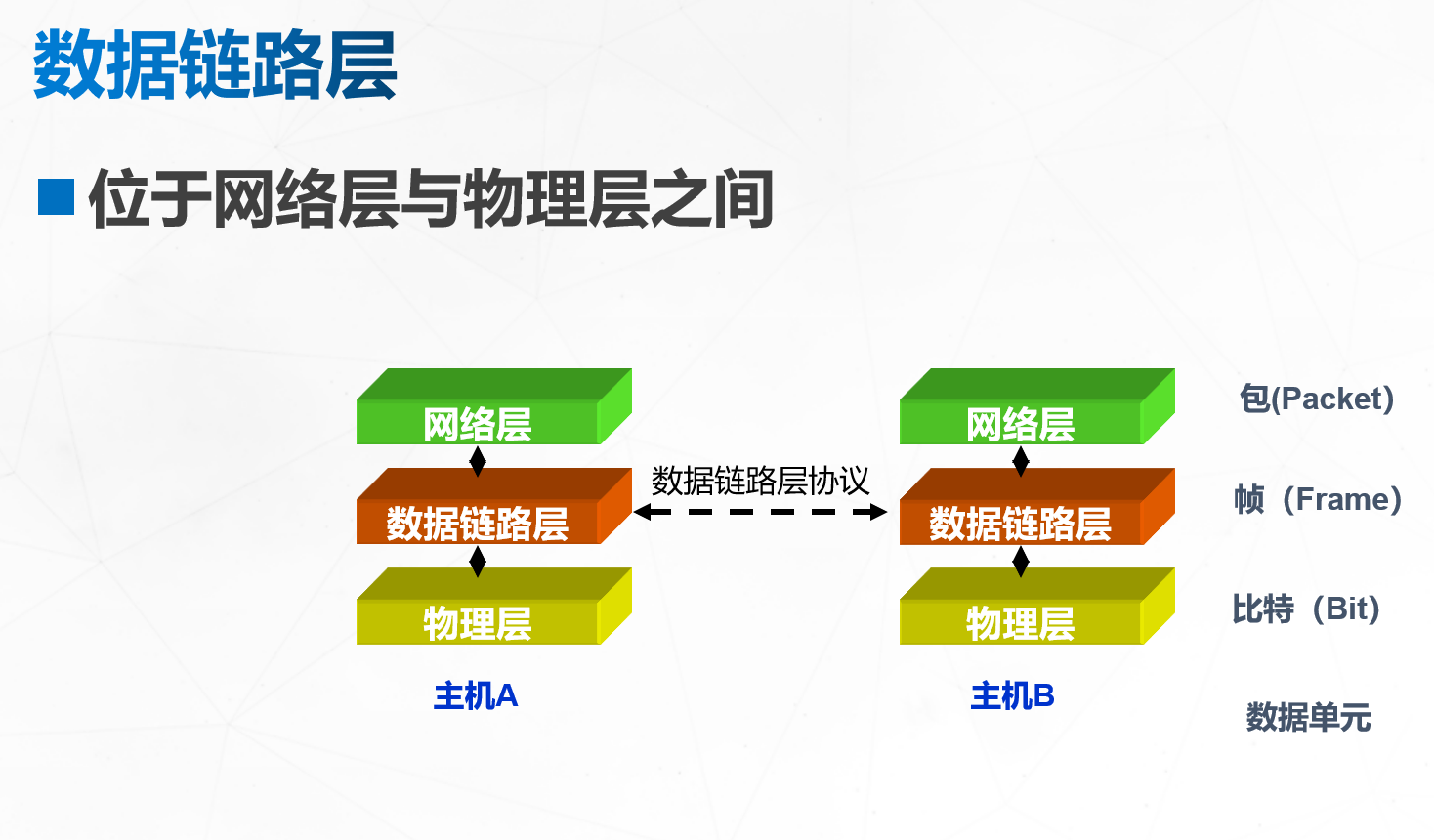 数据链路层

位于网络层与物理层之间

网络层

数据链路层

物理层

主机A

数据链路层协议

网络层

数据链路层

物理层

主机B

包(Packet)

帧（Frame)

比特（Bit)

数据单元